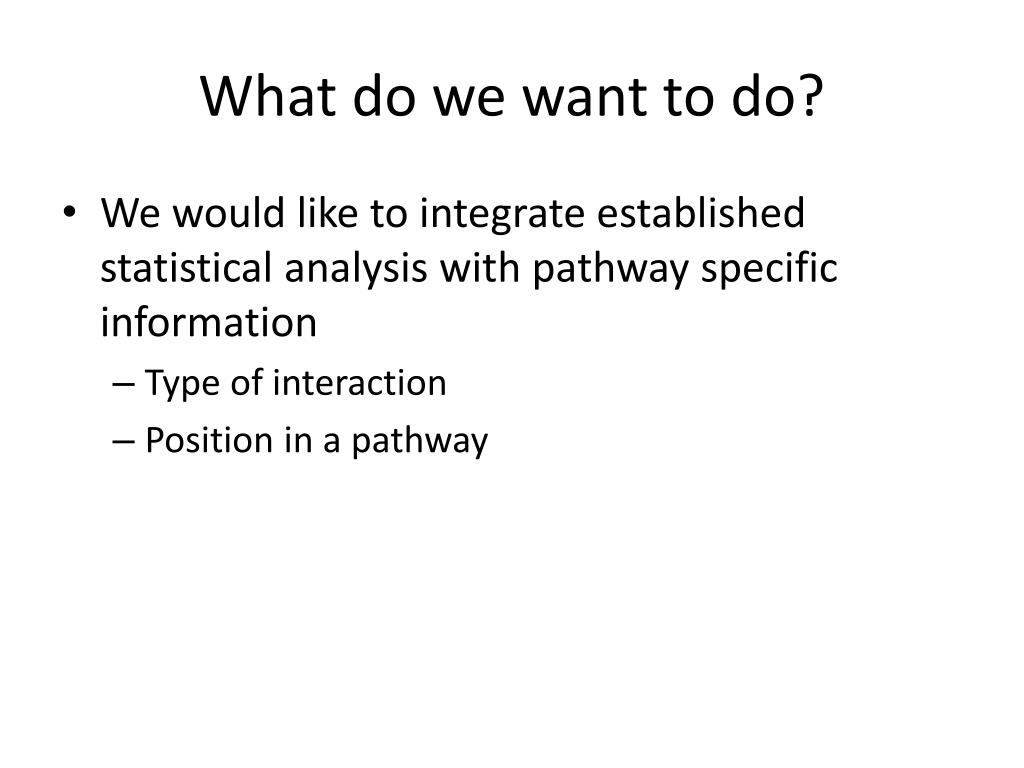 What do we want to do?

• We would like to integrate established statistical analysis with pathway specific information
– Type of interaction
– Position in a pathway